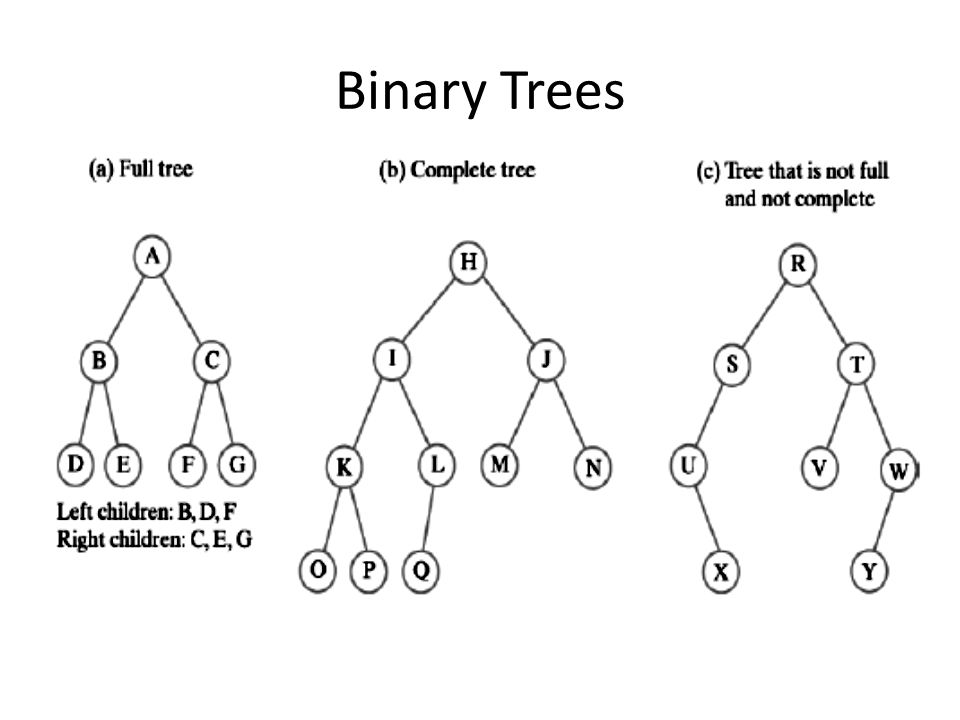 Binary Trees

(a) Full tree

A
B C
D E F G

Left children: B, D, F
Right children: C, E, G

(b) Complete tree

H
I J
K L M N
O P Q

(c) Tree that is not full and not complete

R
S T
U V W
X Y